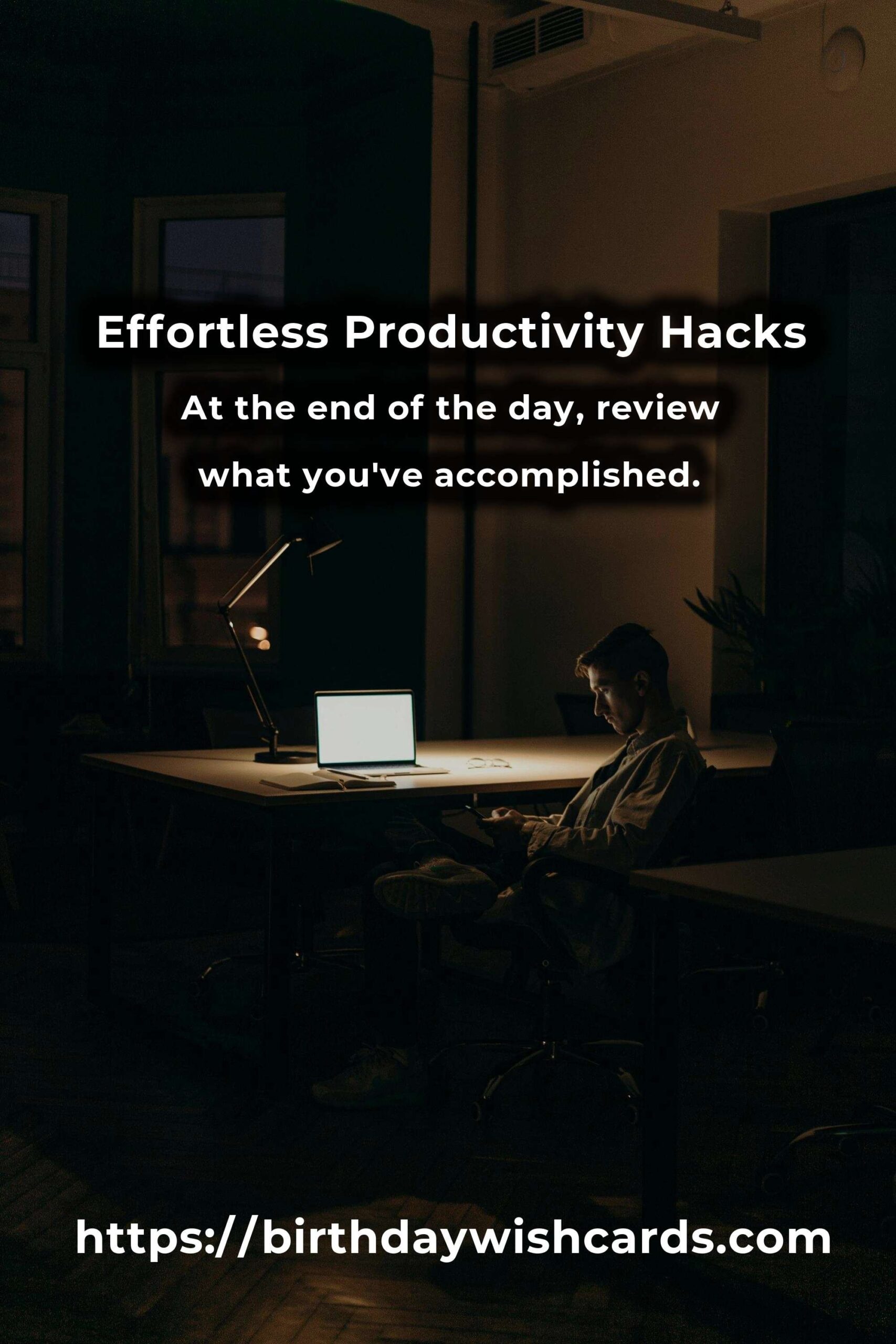 Effortless Productivity Hacks

At the end of the day, review what you've accomplished.

https://birthdaywishcards.com